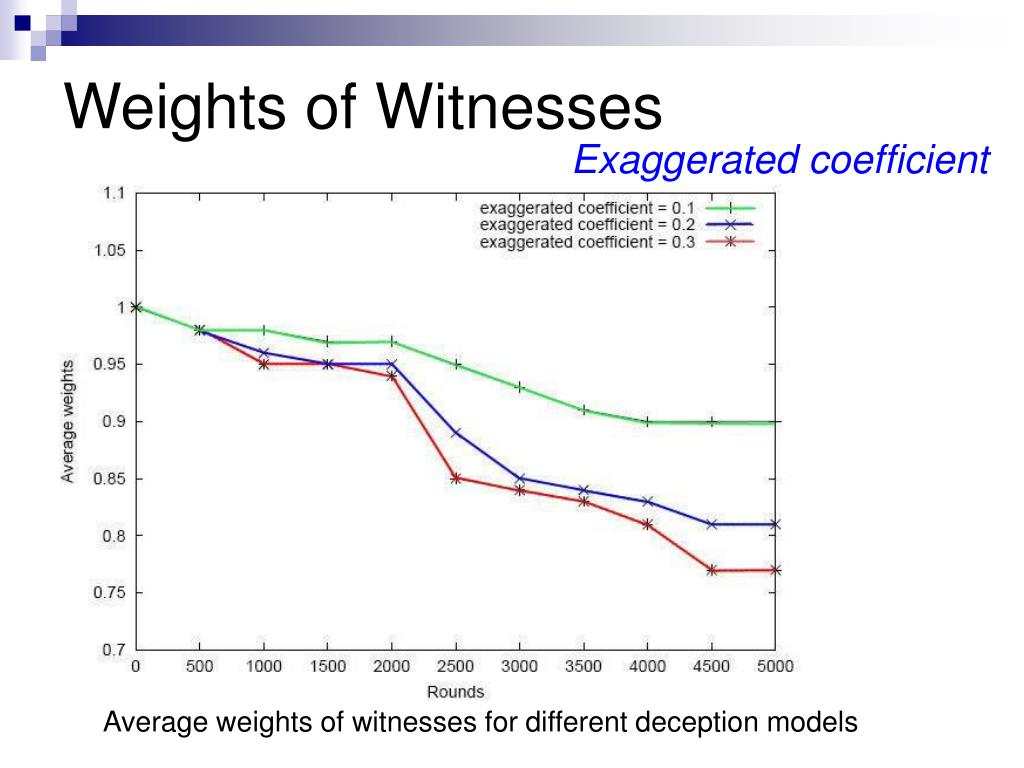 Weights of Witnesses

Exaggerated coefficient

exaggerated coefficient = 0.1
exaggerated coefficient = 0.2
exaggerated coefficient = 0.3

Average weights

1.1
1.05
1
0.95
0.9
0.85
0.8
0.75
0.7

0
500
1000
1500
2000
2500
3000
3500
4000
4500
5000

Rounds

Average weights of witnesses for different deception models